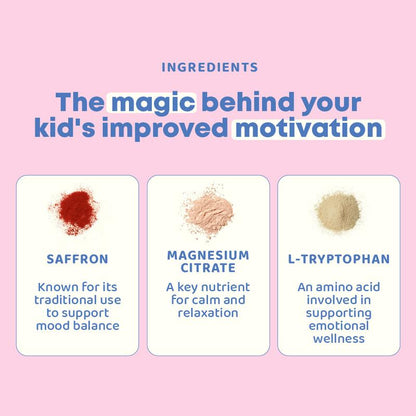 INGREDIENTS

The magic behind your kid's improved motivation

SAFFRON

Known for its traditional use to support mood balance

MAGNESIUM CITRATE

A key nutrient for calm and relaxation

L-TRYPTOPHAN

An amino acid involved in supporting emotional wellness